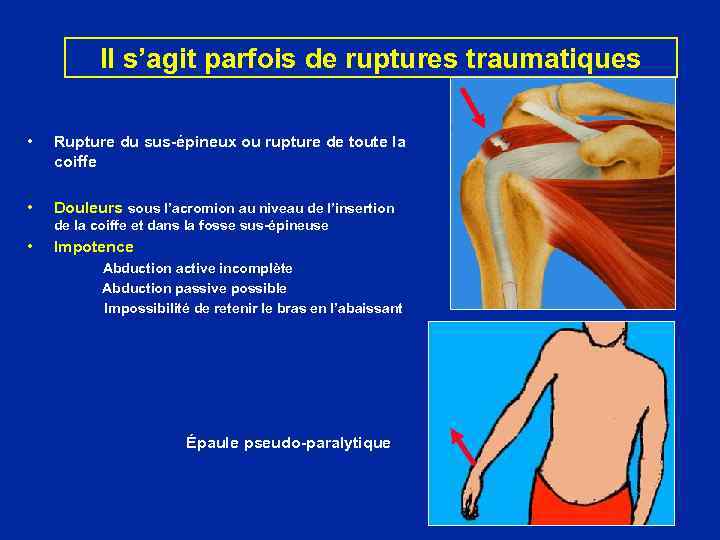 Il s'agit parfois de ruptures traumatiques

• Rupture du sus-épineux ou rupture de toute la coiffe

• Douleurs sous l'acromion au niveau de l'insertion de la coiffe et dans la fosse sus-épineuse

• Impotence

Abduction active incomplète

Abduction passive possible

Impossibilité de retenir le bras en l'abaissant

Épaule pseudo-paralytique